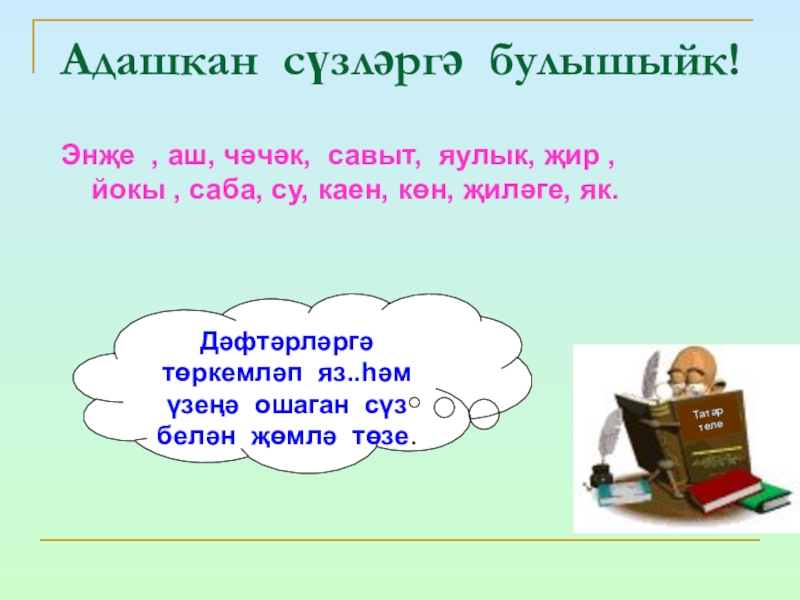 Адашкан сүзләргә булышыйк!

Энҗе , аш, чәчәк, савыт, яулык, җир , йокы , саба, су, каен, көн, җиләге, як.

Дәфтәрләргә төркемләп яз..һәм үзеңә ошаган сүз белән җөмлә төзе.

Татар теле